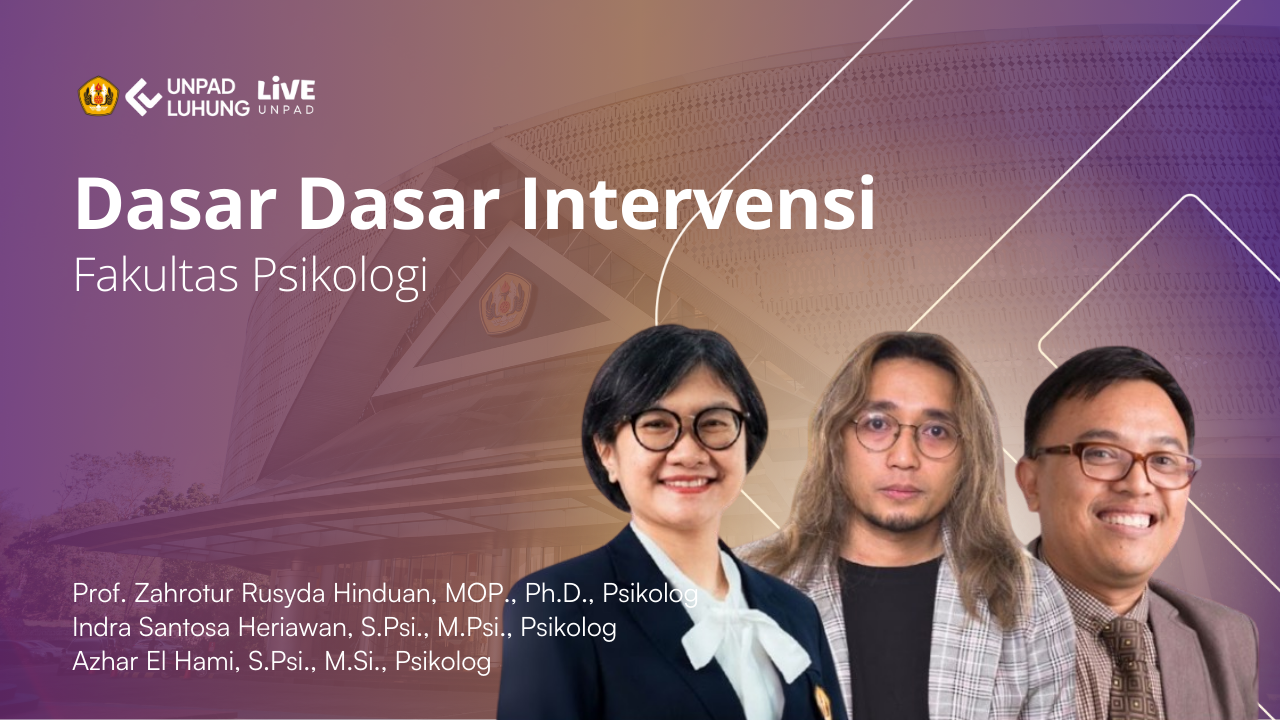 UNPAD LUHUNG LiVE UNPAD

Dasar Dasar Intervensi
Fakultas Psikologi

Prof. Zahrotur Rusyda Hinduan, MOP., Ph.D., Psikolog
Indra Santosa Heriawan, S.Psi., M.Psi., Psikolog
Azhar El Hami, S.Psi., M.Si., Psikolog